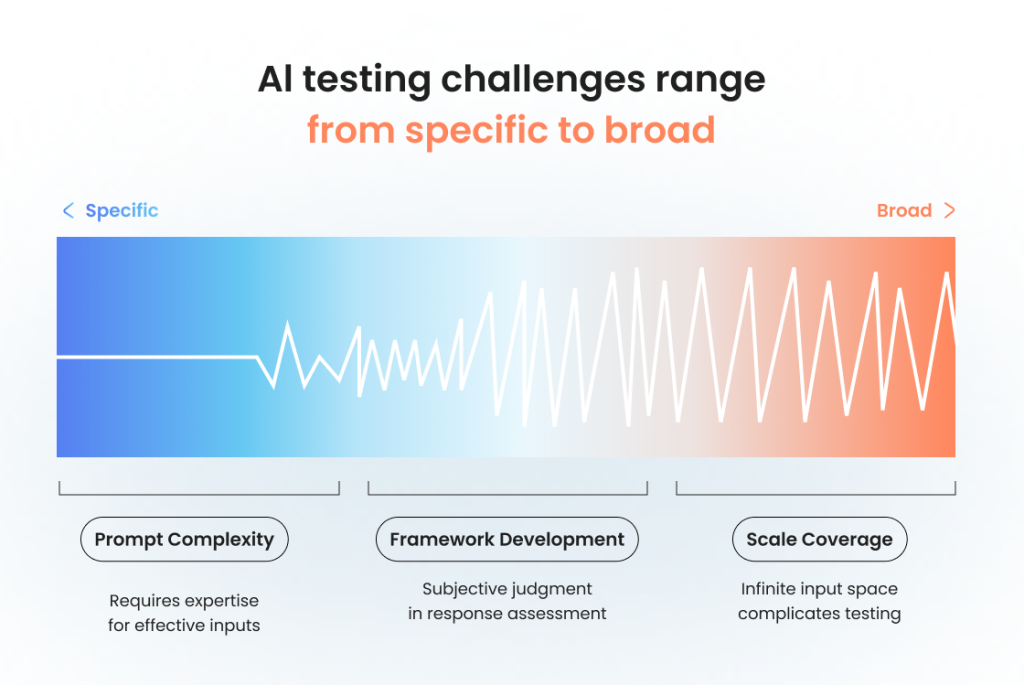 AI testing challenges range
from specific to broad

< Specific

Broad >

Prompt Complexity

Requires expertise for effective inputs

Framework Development

Subjective judgment in response assessment

Scale Coverage

Infinite input space complicates testing